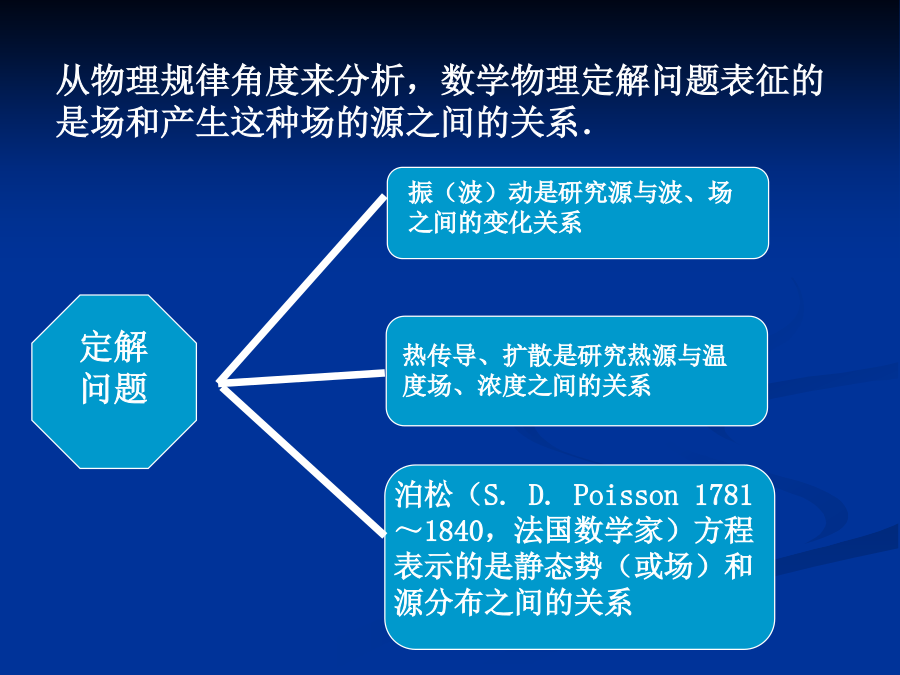 从物理规律角度来分析，数学物理定解问题表征的是场和产生这种场的源之间的关系.

定解问题

振（波）动是研究源与波、场之间的变化关系

热传导、扩散是研究热源与温度场、浓度之间的关系

泊松（S. D. Poisson 1781～1840，法国数学家）方程表示的是静态势（或场）和源分布之间的关系